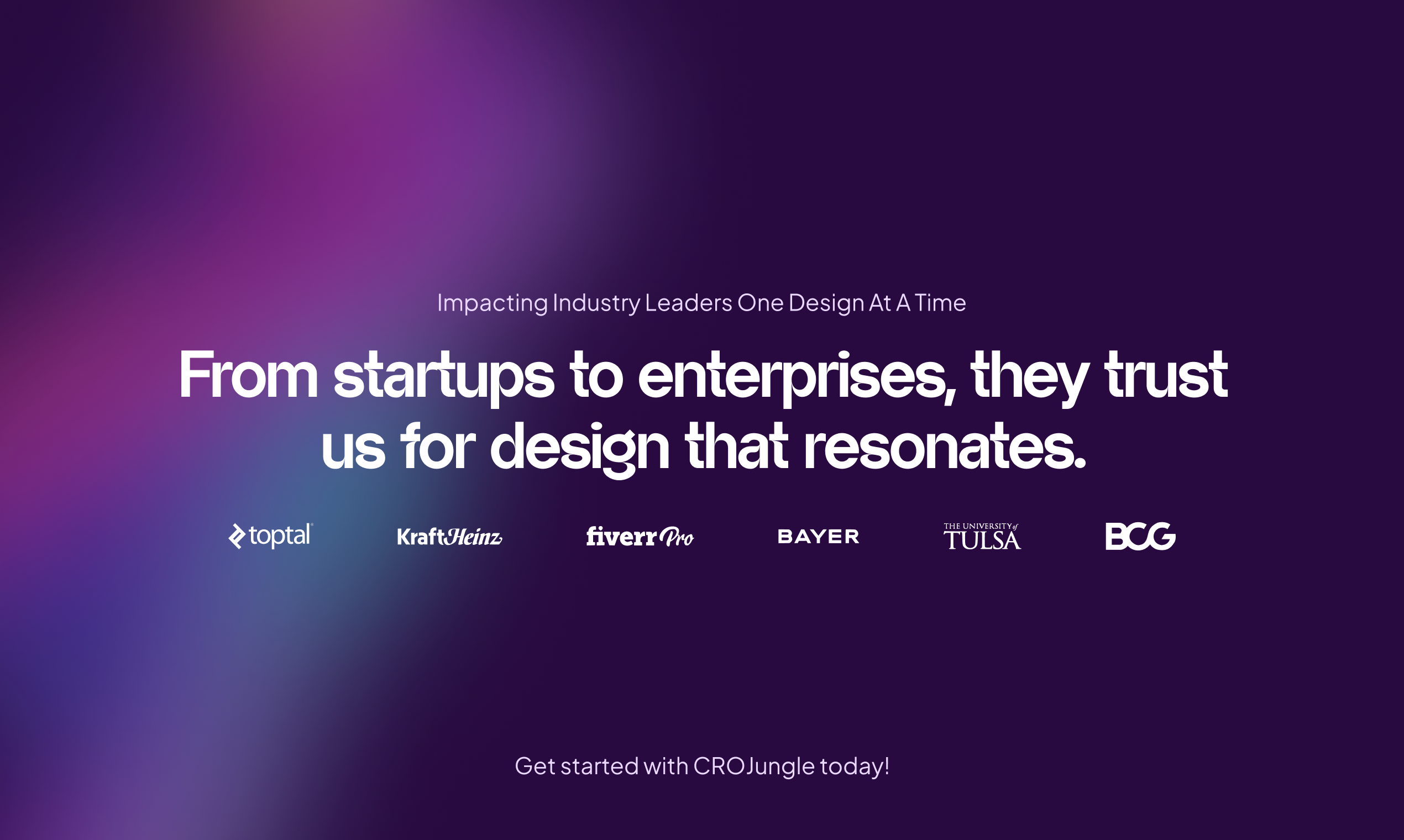 Impacting Industry Leaders One Design At A Time

From startups to enterprises, they trust us for design that resonates.

toptal KraftHeinz fiverr Pro BAYER THE UNIVERSITY of TULSA BCG

Get started with CROJungle today!